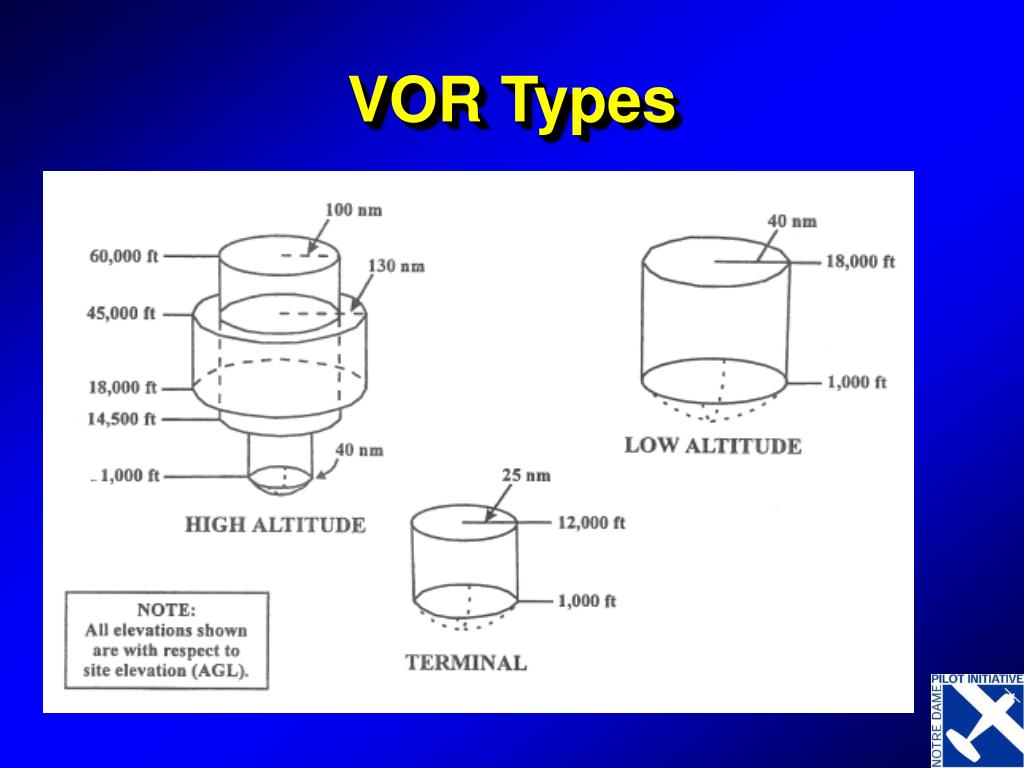 VOR Types

100 nm
60,000 ft
130 nm
45,000 ft
18,000 ft
14,500 ft
40 nm
1,000 ft
HIGH ALTITUDE

40 nm
18,000 ft
1,000 ft
LOW ALTITUDE

25 nm
12,000 ft
1,000 ft
TERMINAL

NOTE:
All elevations shown are with respect to site elevation (AGL).

PILOT INITIATIVE
NOTRE DAME